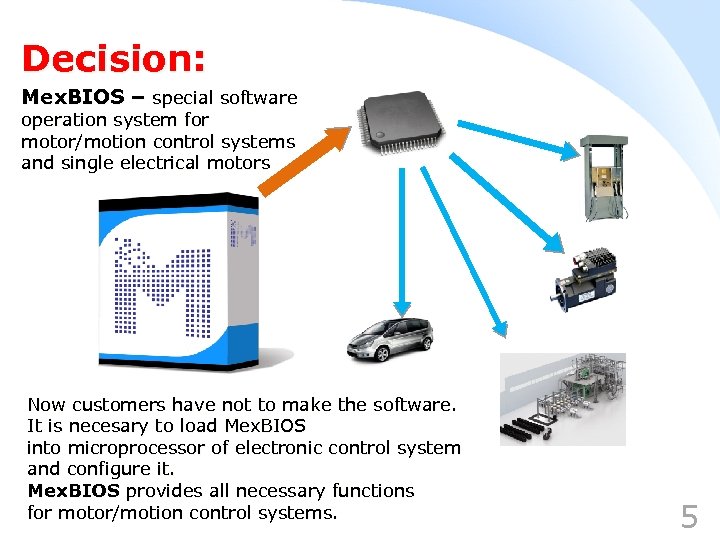 Decision:

MexBIOS – special software operation system for motor/motion control systems and single electrical motors

Now customers have not to make the software. It is necesary to load MexBIOS into microprocessor of electronic control system and configure it.
MexBIOS provides all necessary functions for motor/motion control systems.

5